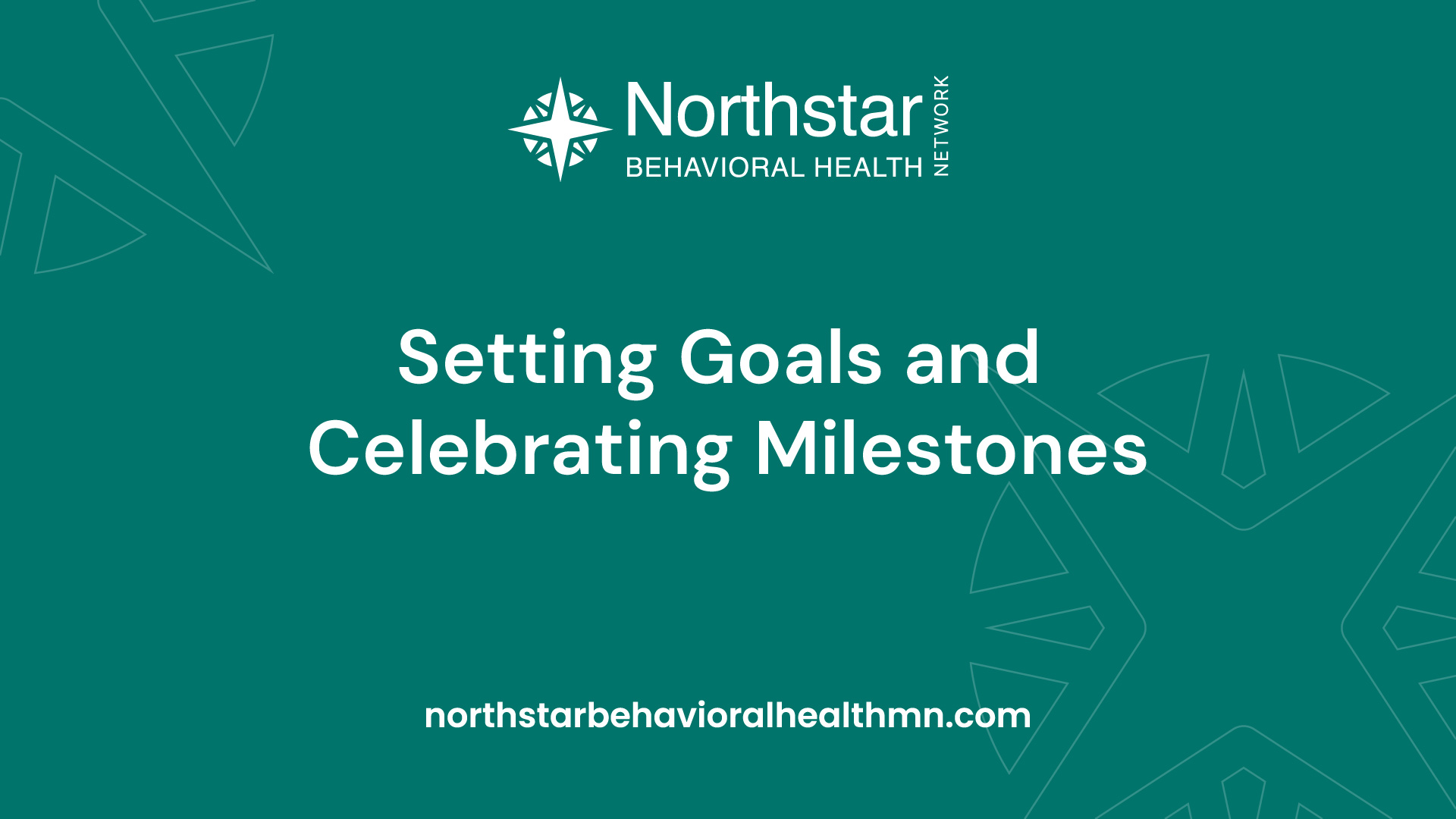 Northstar
BEHAVIORAL HEALTH
NETWORK

Setting Goals and Celebrating Milestones

northstarbehavioralhealthmn.com